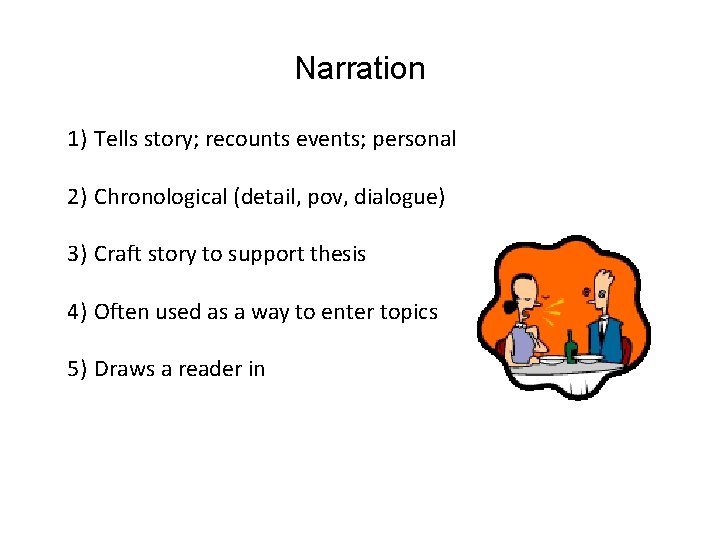 Narration

1) Tells story; recounts events; personal

2) Chronological (detail, pov, dialogue)

3) Craft story to support thesis

4) Often used as a way to enter topics

5) Draws a reader in